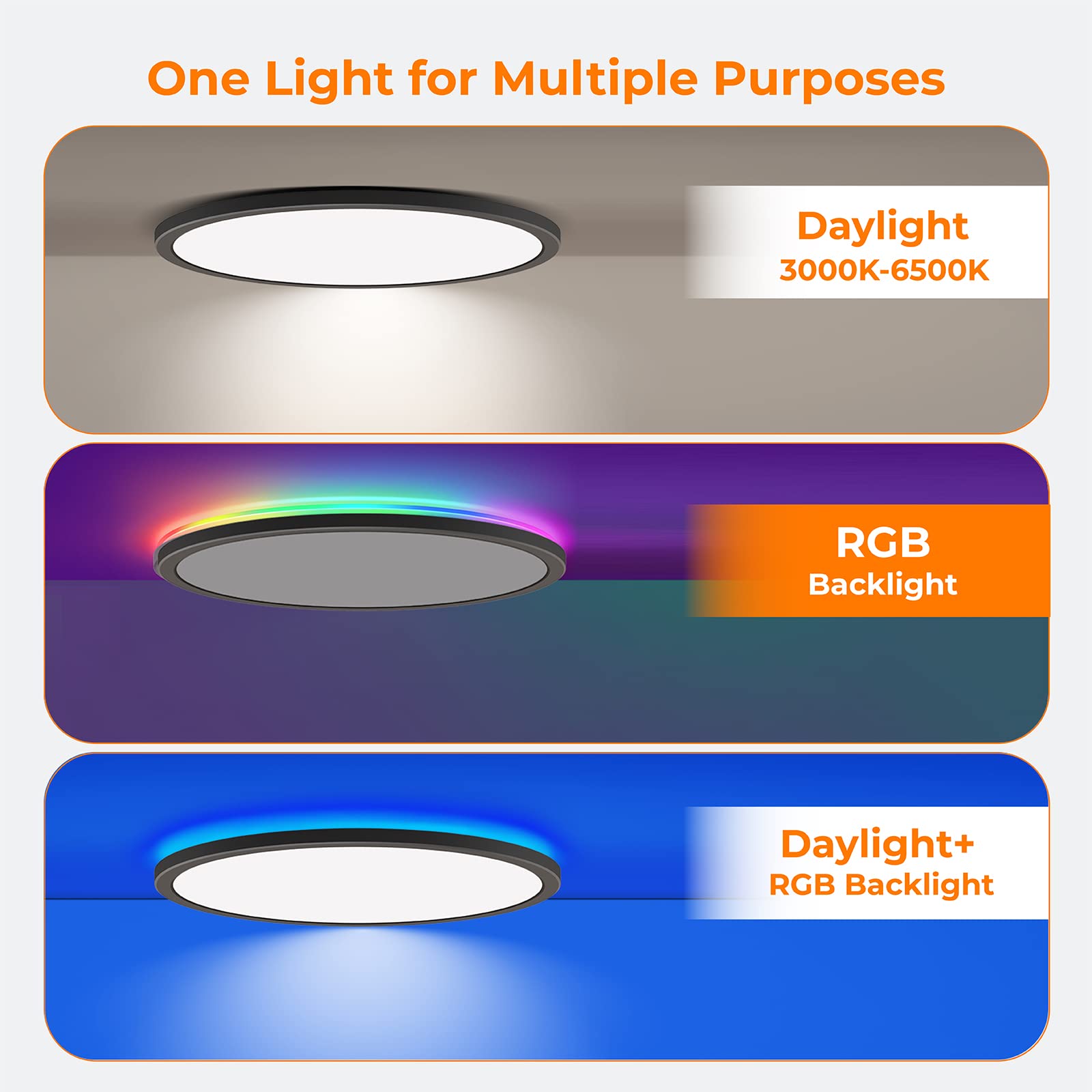 One Light for Multiple Purposes

Daylight
3000K-6500K

RGB
Backlight

Daylight+
RGB Backlight